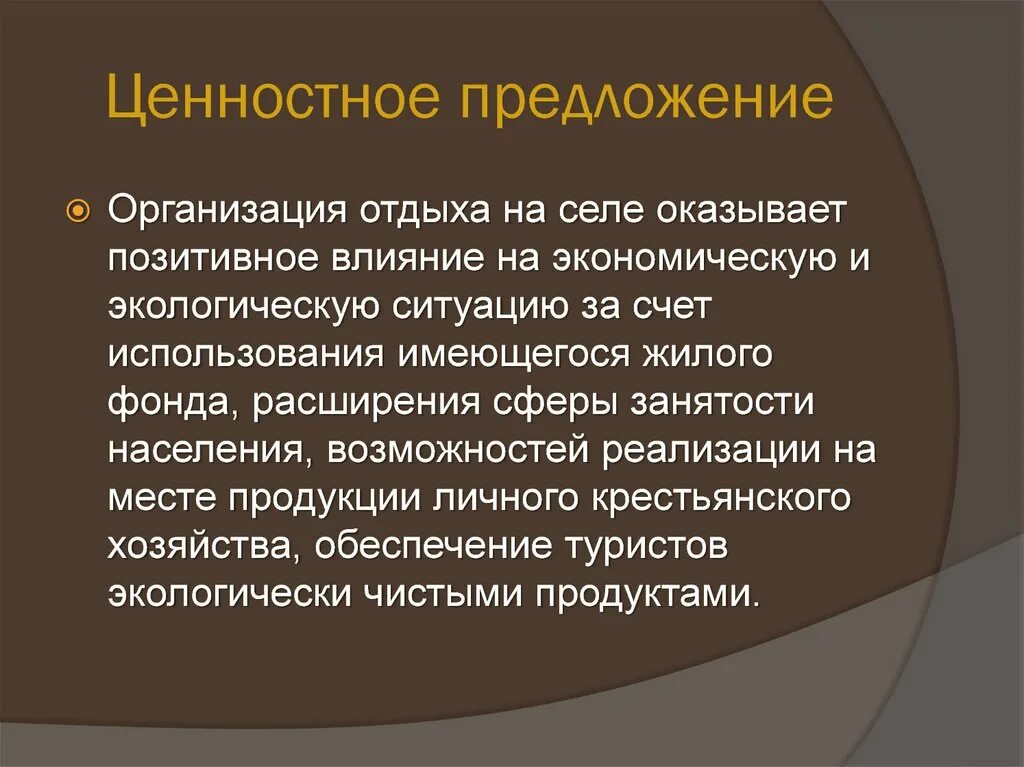 Ценностное предложение

Организация отдыха на селе оказывает позитивное влияние на экономическую и экологическую ситуацию за счет использования имеющегося жилого фонда, расширения сферы занятости населения, возможностей реализации на месте продукции личного крестьянского хозяйства, обеспечение туристов экологически чистыми продуктами.